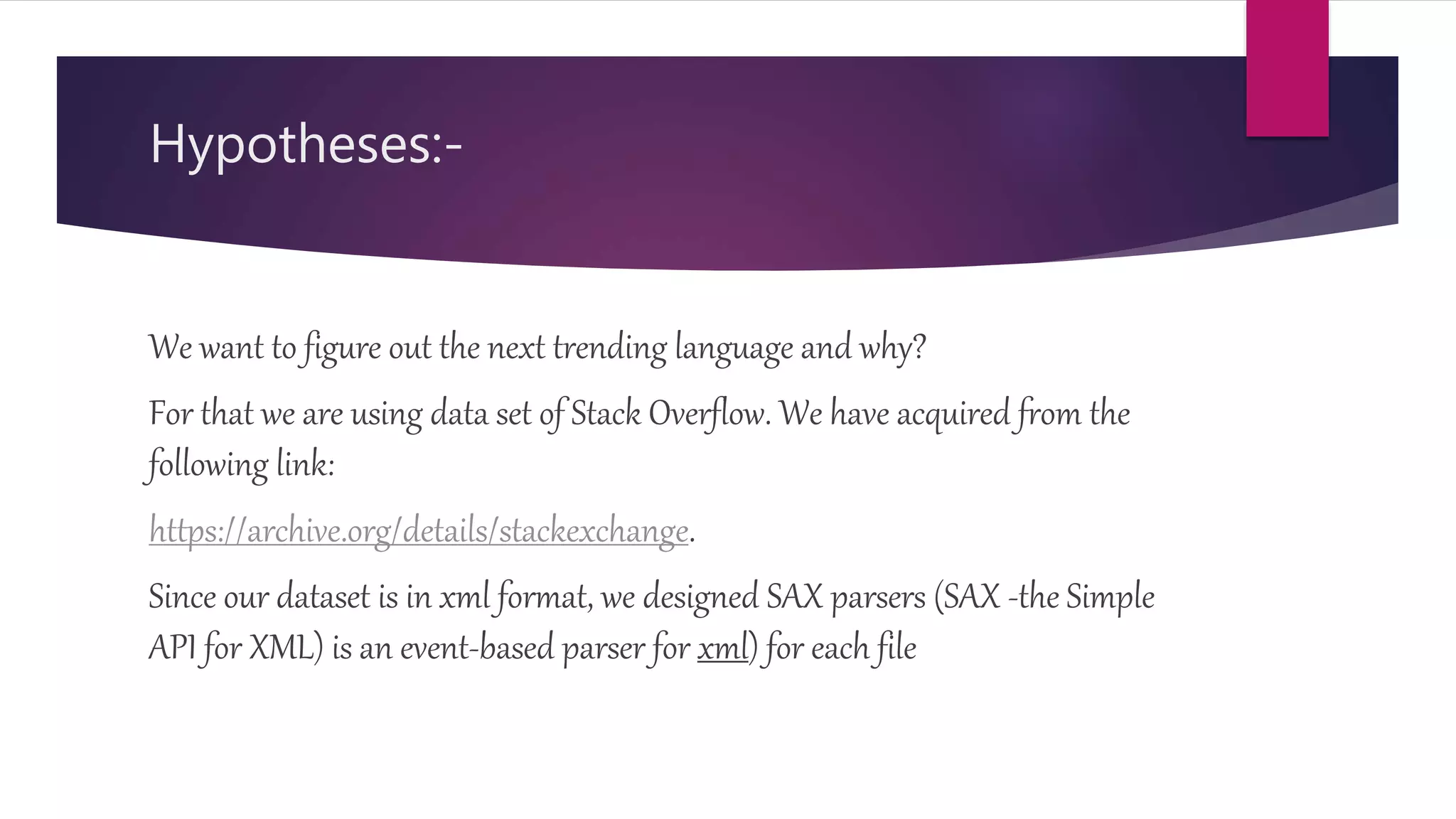 Hypotheses:-

We want to figure out the next trending language and why?

For that we are using data set of Stack Overflow. We have acquired from the following link:

https://archive.org/details/stackexchange.

Since our dataset is in xml format, we designed SAX parsers (SAX -the Simple API for XML) is an event-based parser for xml) for each file